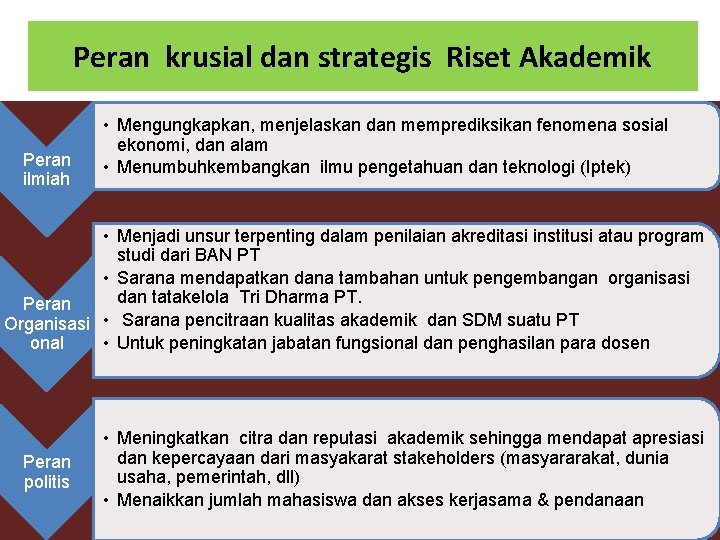 Peran krusial dan strategis Riset Akademik

Peran ilmiah

• Mengungkapkan, menjelaskan dan memprediksikan fenomena sosial ekonomi, dan alam
• Menumbuhkembangkan ilmu pengetahuan dan teknologi (Iptek)

Peran Organisasional

• Menjadi unsur terpenting dalam penilaian akreditasi institusi atau program studi dari BAN PT
• Sarana mendapatkan dana tambahan untuk pengembangan organisasi dan tatakelola Tri Dharma PT.
• Sarana pencitraan kualitas akademik dan SDM suatu PT
• Untuk peningkatan jabatan fungsional dan penghasilan para dosen

Peran politis

• Meningkatkan citra dan reputasi akademik sehingga mendapat apresiasi dan kepercayaan dari masyakarat stakeholders (masyararakat, dunia usaha, pemerintah, dll)
• Menaikkan jumlah mahasiswa dan akses kerjasama & pendanaan